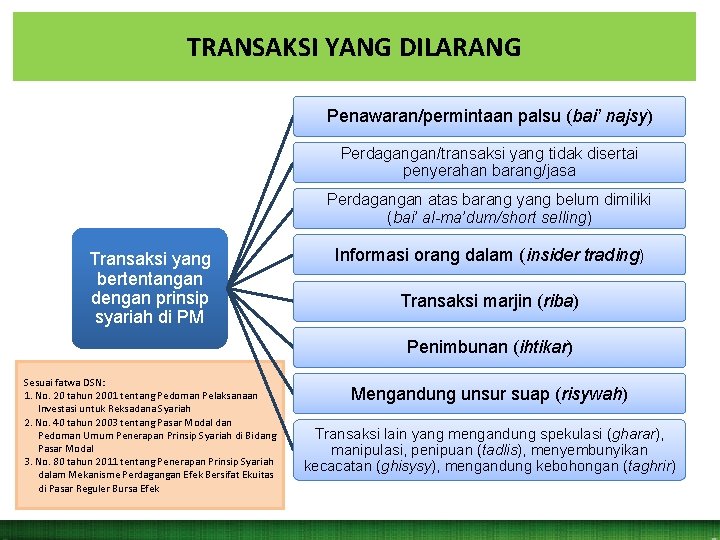 TRANSAKSI YANG DILARANG

Transaksi yang bertentangan dengan prinsip syariah di PM

Penawaran/permintaan palsu (bai' najsy)

Perdagangan/transaksi yang tidak disertai penyerahan barang/jasa

Perdagangan atas barang yang belum dimiliki (bai' al-ma'dum/short selling)

Informasi orang dalam (insider trading)

Transaksi marjin (riba)

Penimbunan (ihtikar)

Mengandung unsur suap (risywah)

Transaksi lain yang mengandung spekulasi (gharar), manipulasi, penipuan (tadlis), menyembunyikan kecacatan (ghisysy), mengandung kebohongan (taghrir)

Sesuai fatwa DSN:
1. No. 20 tahun 2001 tentang Pedoman Pelaksanaan Investasi untuk Reksadana Syariah
2. No. 40 tahun 2003 tentang Pasar Modal dan Pedoman Umum Penerapan Prinsip Syariah di Bidang Pasar Modal
3. No. 80 tahun 2011 tentang Penerapan Prinsip Syariah dalam Mekanisme Perdagangan Efek Bersifat Ekuitas di Pasar Reguler Bursa Efek